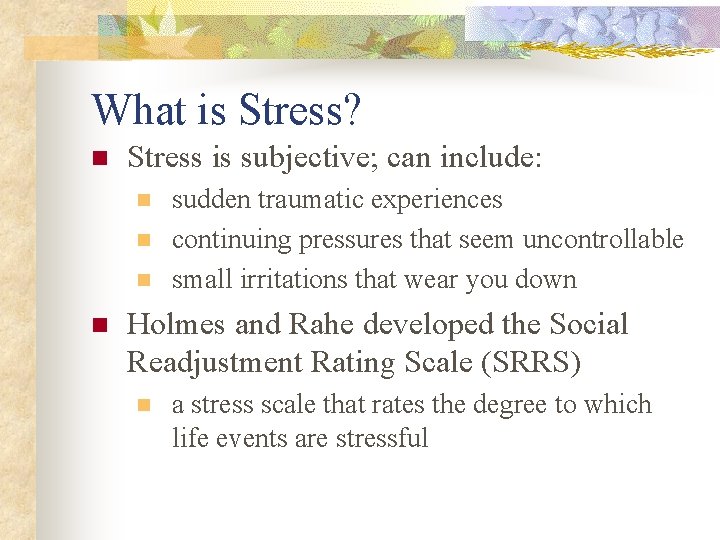 What is Stress?

Stress is subjective; can include:

sudden traumatic experiences

continuing pressures that seem uncontrollable

small irritations that wear you down

Holmes and Rahe developed the Social Readjustment Rating Scale (SRRS)

a stress scale that rates the degree to which life events are stressful